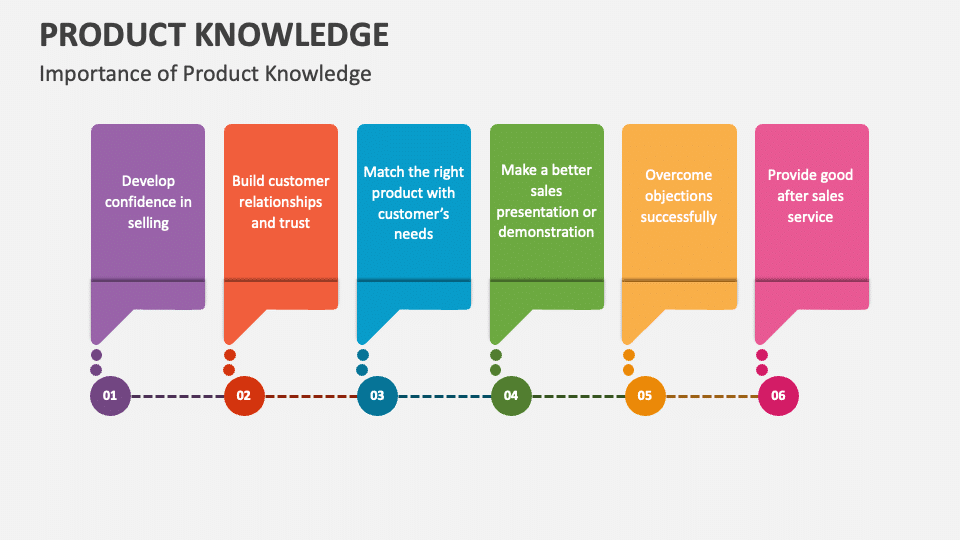 PRODUCT KNOWLEDGE

Importance of Product Knowledge

Develop confidence in selling

Build customer relationships and trust

Match the right product with customer's needs

Make a better sales presentation or demonstration

Overcome objections successfully

Provide good after sales service

01

02

03

04

05

06